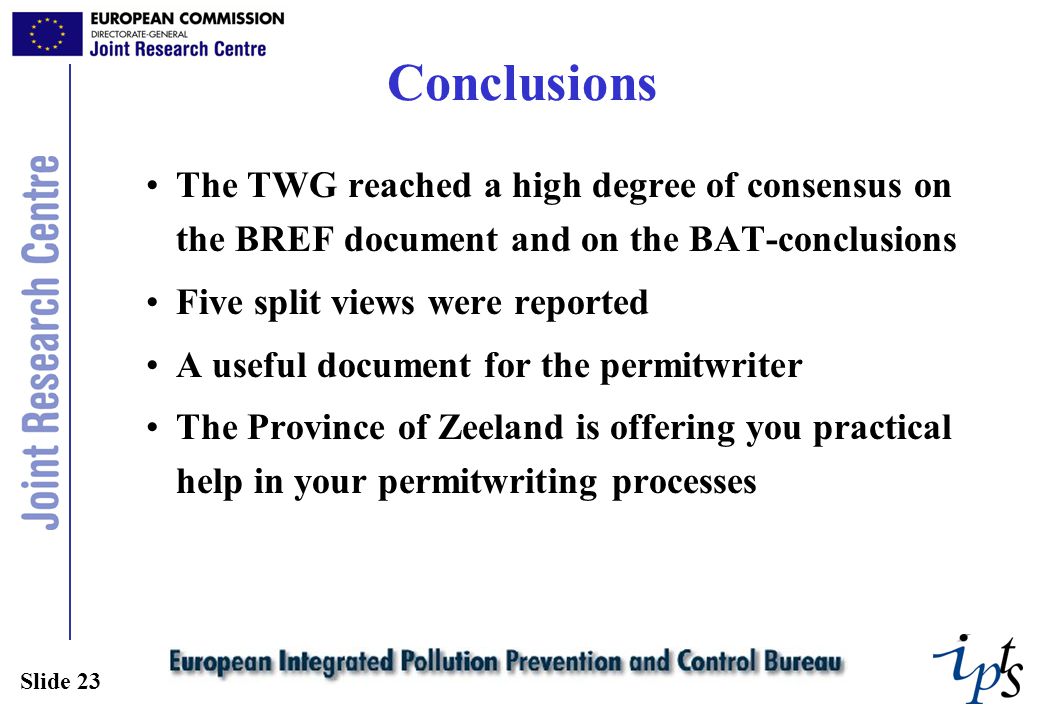 EUROPEAN COMMISSION
DIRECTORATE-GENERAL
Joint Research Centre

Joint Research Centre

Conclusions

• The TWG reached a high degree of consensus on the BREF document and on the BAT-conclusions

• Five split views were reported

• A useful document for the permitwriter

• The Province of Zeeland is offering you practical help in your permitwriting processes

Slide 23

European Integrated Pollution Prevention and Control Bureau

ipts